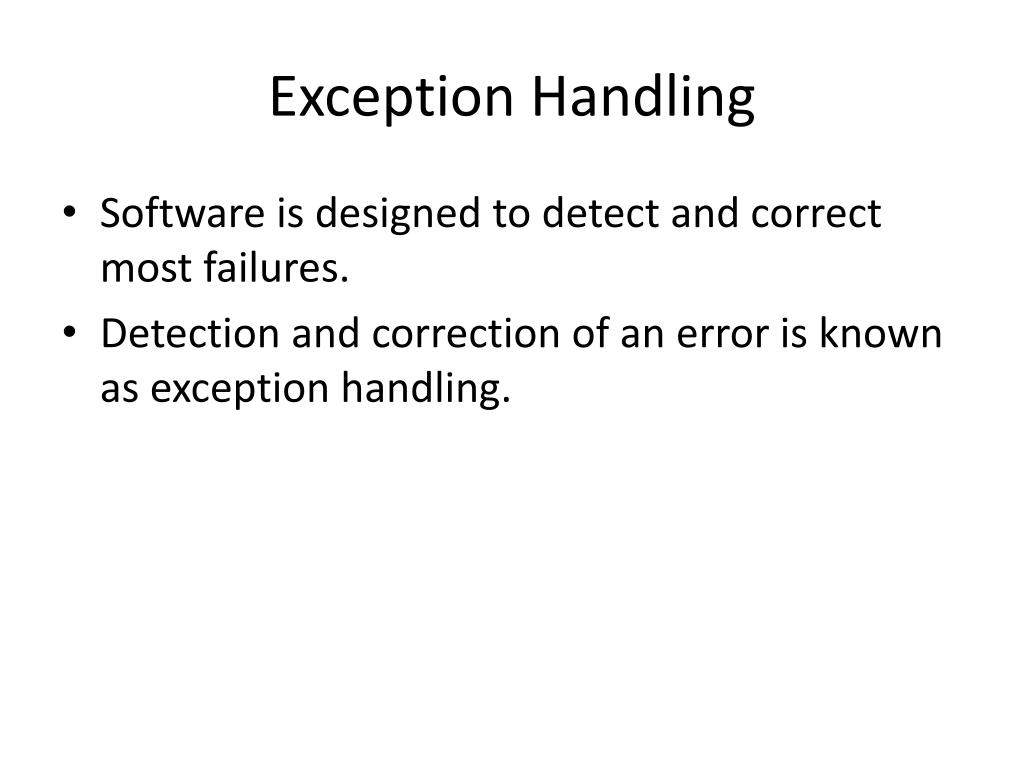 Exception Handling

• Software is designed to detect and correct most failures.
• Detection and correction of an error is known as exception handling.